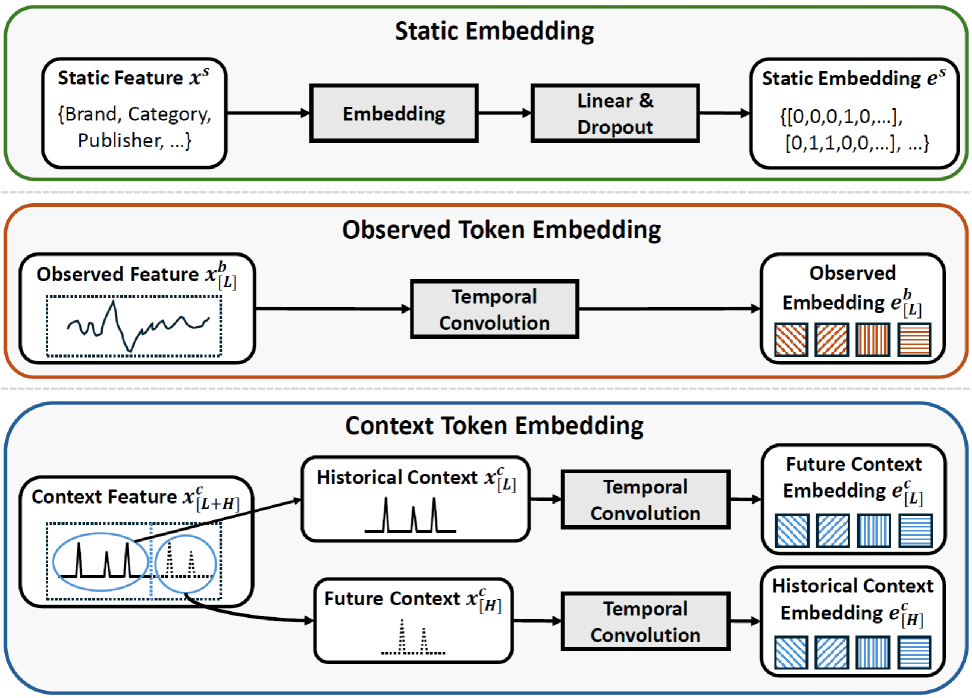 Static Embedding

Static Feature $x^s$
{Brand, Category, Publisher, ...}

Embedding

Linear & Dropout

Static Embedding $e^s$
{[0,0,0,1,0,...], [0,1,1,0,0,...], ...}

Observed Token Embedding

Observed Feature $x^b_{[L]}$

Temporal Convolution

Observed Embedding $e^b_{[L]}$

Context Token Embedding

Context Feature $x^c_{[L+H]}$

Historical Context $x^c_{[L]}$

Temporal Convolution

Future Context Embedding $e^c_{[L]}$

Future Context $x^c_{[H]}$

Temporal Convolution

Historical Context Embedding $e^c_{[H]}$